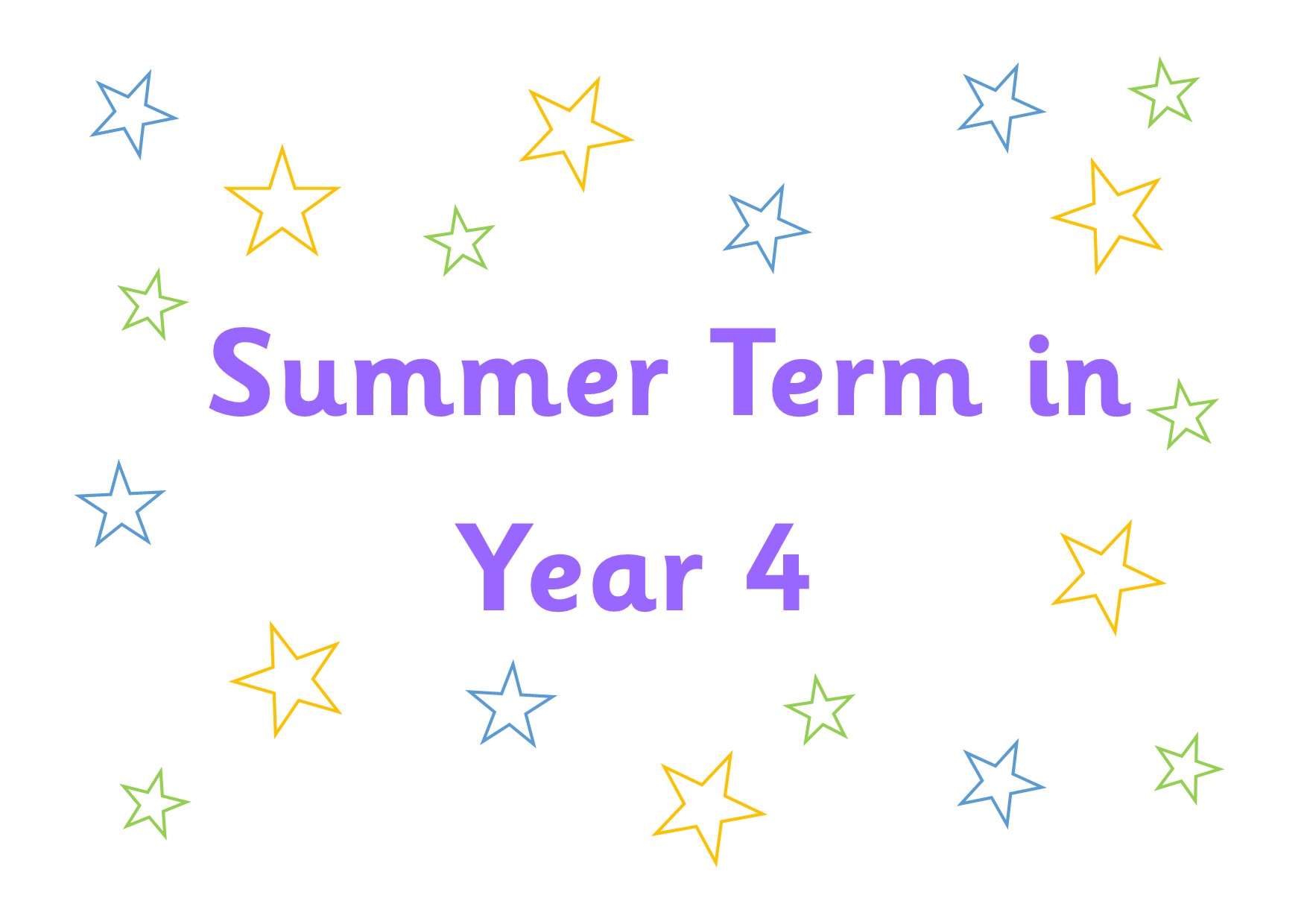 Summer Term in
Year 4